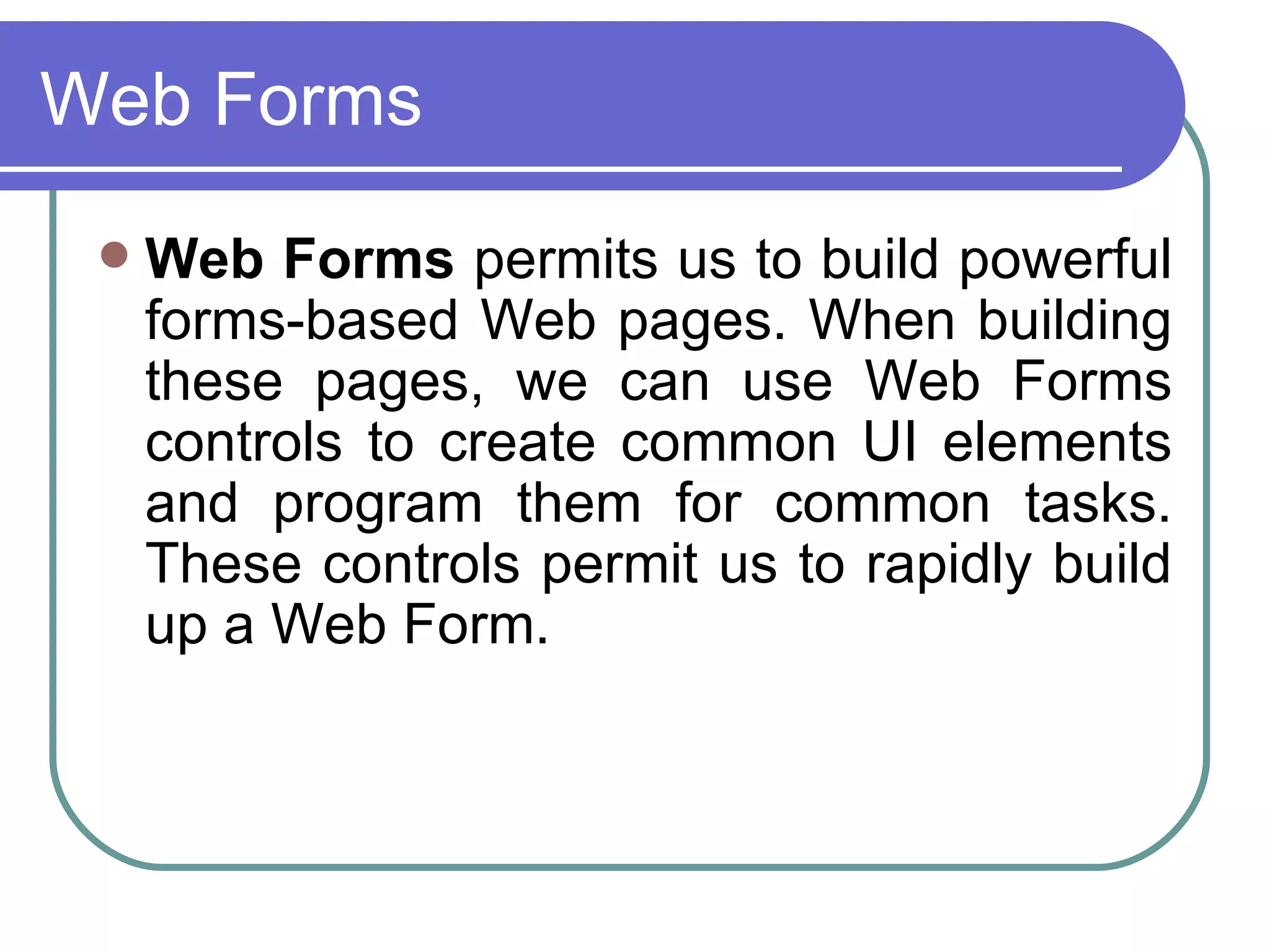 Web Forms

Web Forms permits us to build powerful forms-based Web pages. When building these pages, we can use Web Forms controls to create common UI elements and program them for common tasks. These controls permit us to rapidly build up a Web Form.